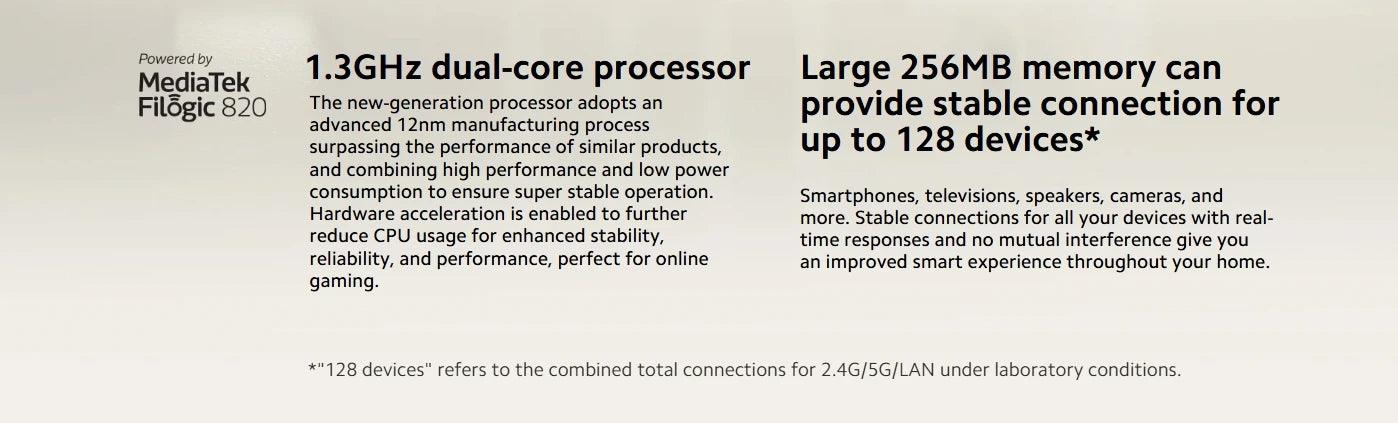 Powered by
MediaTek
Filogic 820

1.3GHz dual-core processor

The new-generation processor adopts an advanced 12nm manufacturing process surpassing the performance of similar products, and combining high performance and low power consumption to ensure super stable operation. Hardware acceleration is enabled to further reduce CPU usage for enhanced stability, reliability, and performance, perfect for online gaming.

Large 256MB memory can provide stable connection for up to 128 devices*

Smartphones, televisions, speakers, cameras, and more. Stable connections for all your devices with real-time responses and no mutual interference give you an improved smart experience throughout your home.

*"128 devices" refers to the combined total connections for 2.4G/5G/LAN under laboratory conditions.